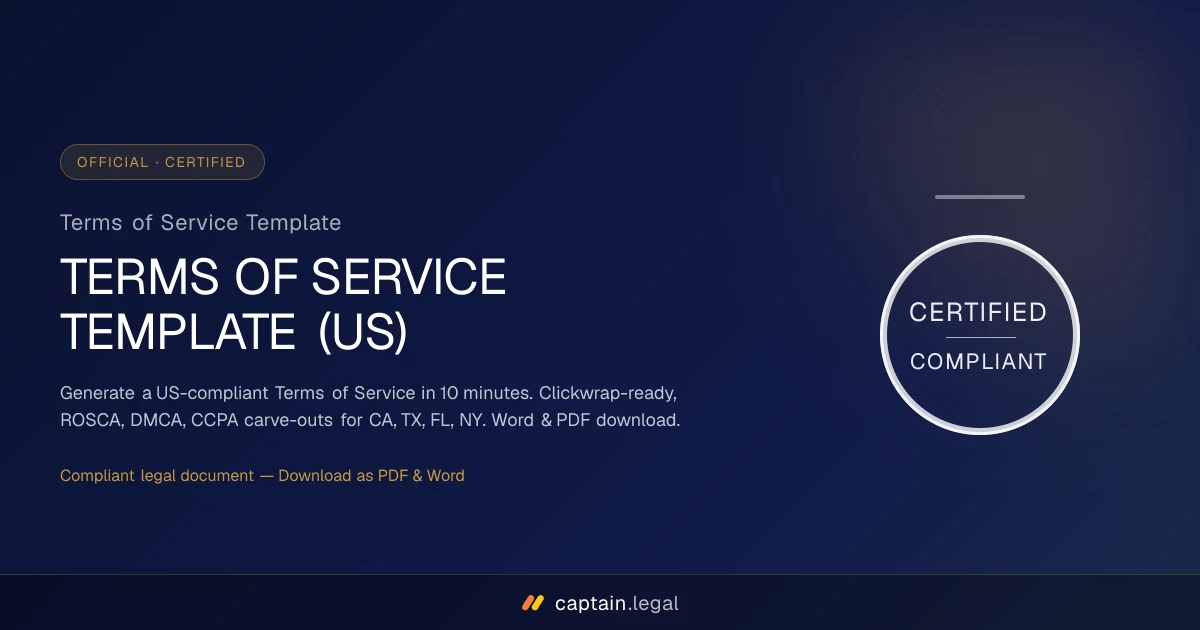 OFFICIAL · CERTIFIED

Terms of Service Template

TERMS OF SERVICE TEMPLATE (US)

Generate a US-compliant Terms of Service in 10 minutes. Clickwrap-ready, ROSCA, DMCA, CCPA carve-outs for CA, TX, FL, NY. Word & PDF download.

Compliant legal document — Download as PDF & Word

CERTIFIED
COMPLIANT

captain.legal